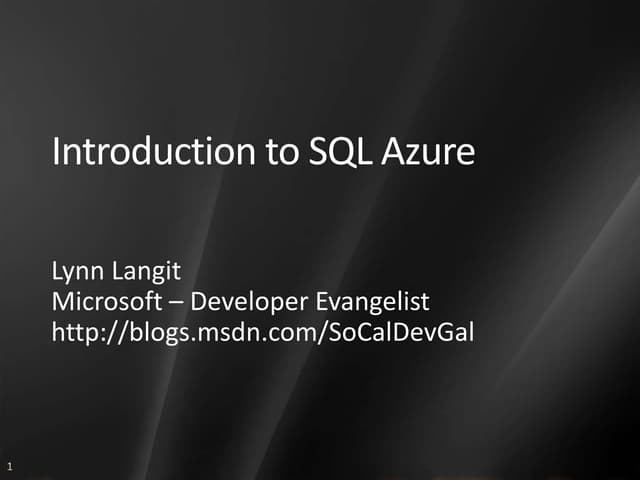 Introduction to SQL Azure

Lynn Langit
Microsoft – Developer Evangelist
http://blogs.msdn.com/SoCalDevGal

1